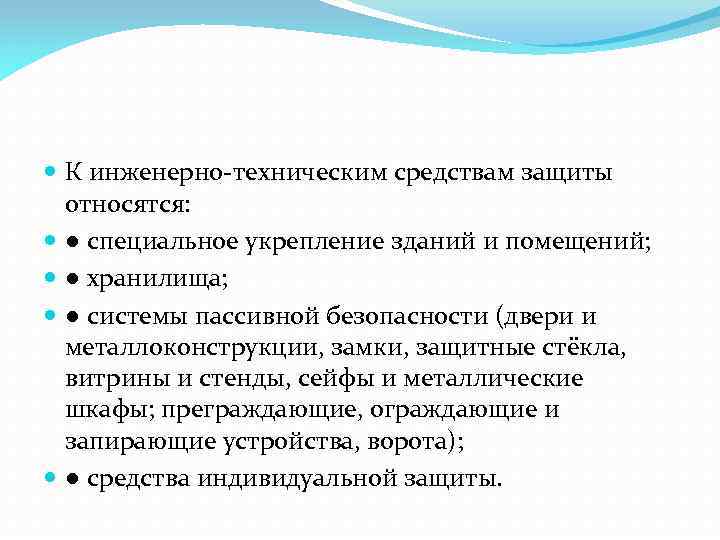 К инженерно-техническим средствам защиты относятся:

● специальное укрепление зданий и помещений;

● хранилища;

● системы пассивной безопасности (двери и металлоконструкции, замки, защитные стёкла, витрины и стенды, сейфы и металлические шкафы; преграждающие, ограждающие и запирающие устройства, ворота);

● средства индивидуальной защиты.